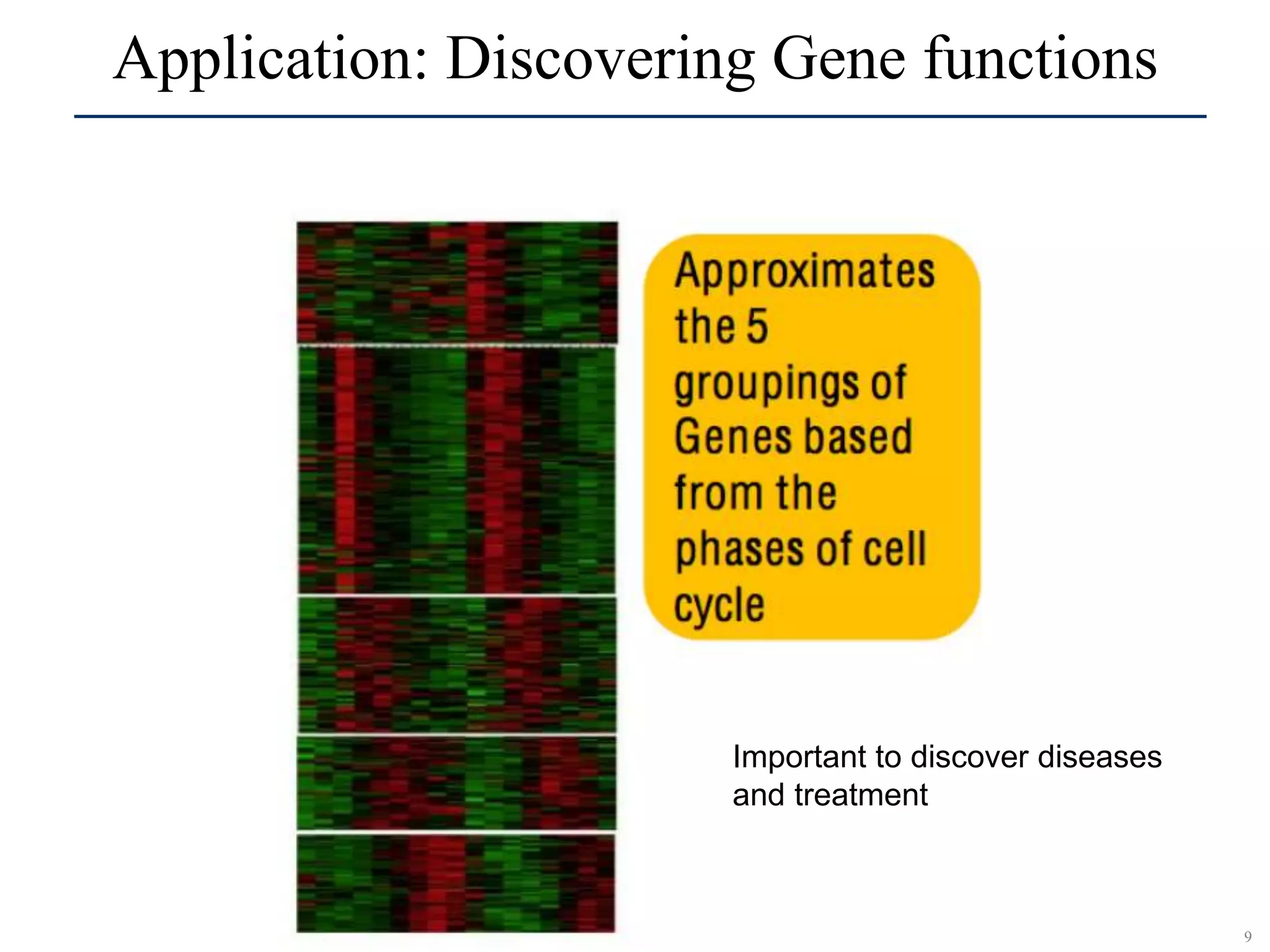 Application: Discovering Gene functions

Approximates the 5 groupings of Genes based from the phases of cell cycle

Important to discover diseases and treatment

9